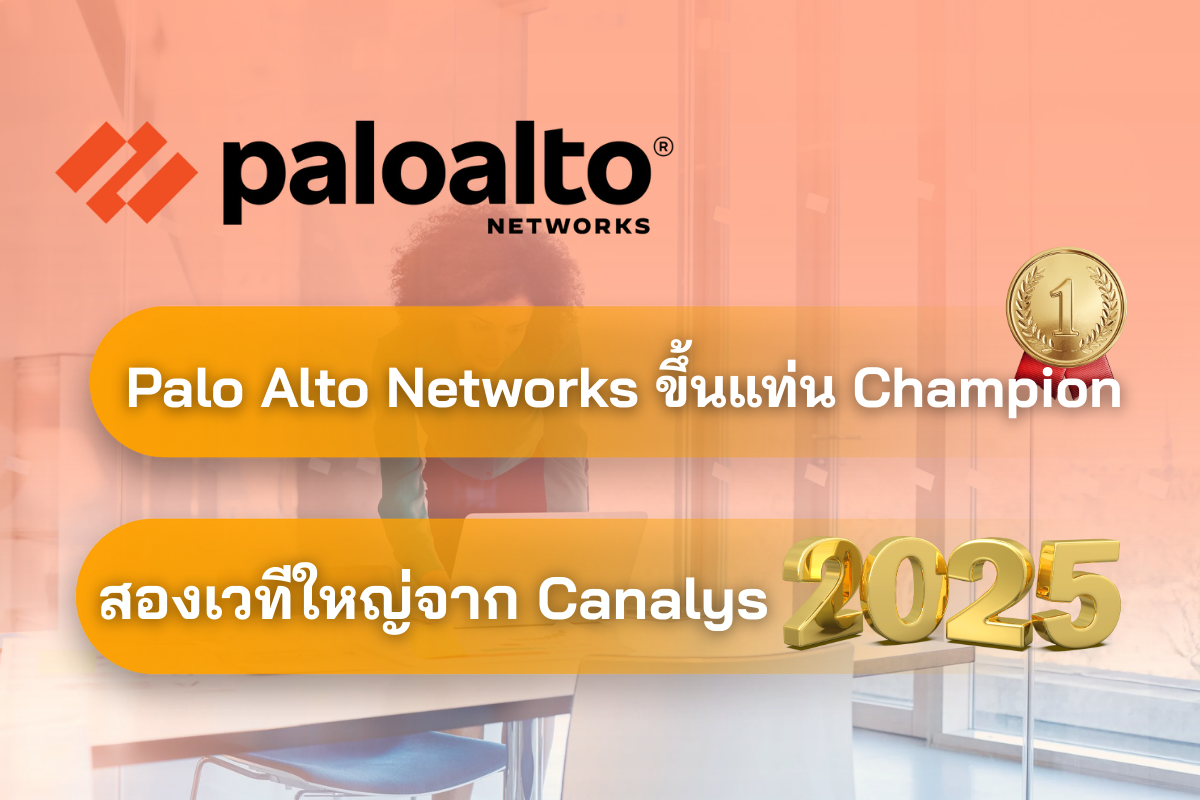 paloalto®
NETWORKS

1

Palo Alto Networks ขึ้นแท่น Champion

สองเวทีใหญ่จาก Canalys 2025